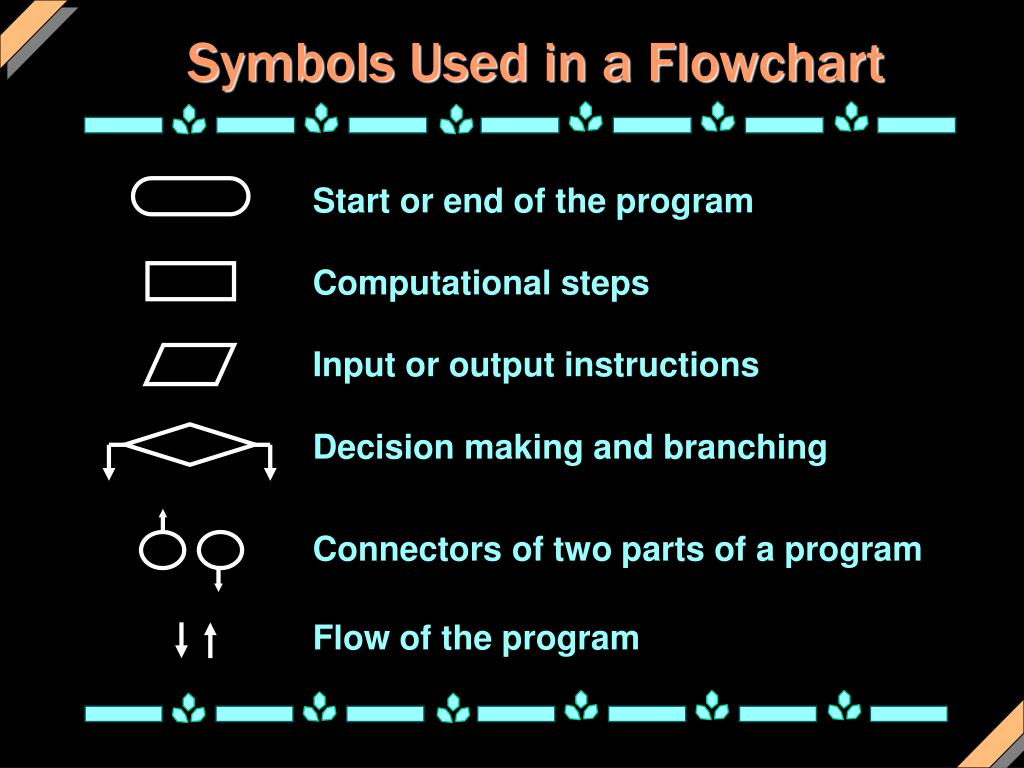 Symbols Used in a Flowchart

Start or end of the program

Computational steps

Input or output instructions

Decision making and branching

Connectors of two parts of a program

Flow of the program